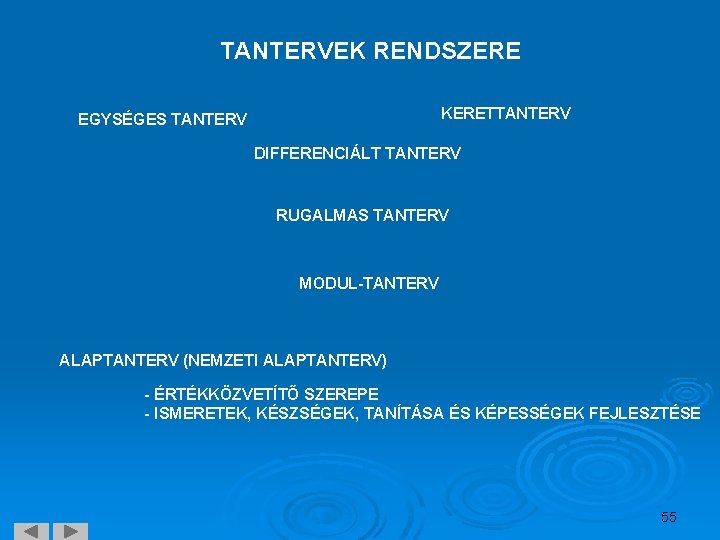 TANTERVEK RENDSZERE

EGYSÉGES TANTERV

KERETTANTERV

DIFFERENCIÁLT TANTERV

RUGALMAS TANTERV

MODUL-TANTERV

ALAPTANTERV (NEMZETI ALAPTANTERV)

- ÉRTÉKKÖZVETÍTŐ SZEREPE
- ISMERETEK, KÉSZSÉGEK, TANÍTÁSA ÉS KÉPESSÉGEK FEJLESZTÉSE

55